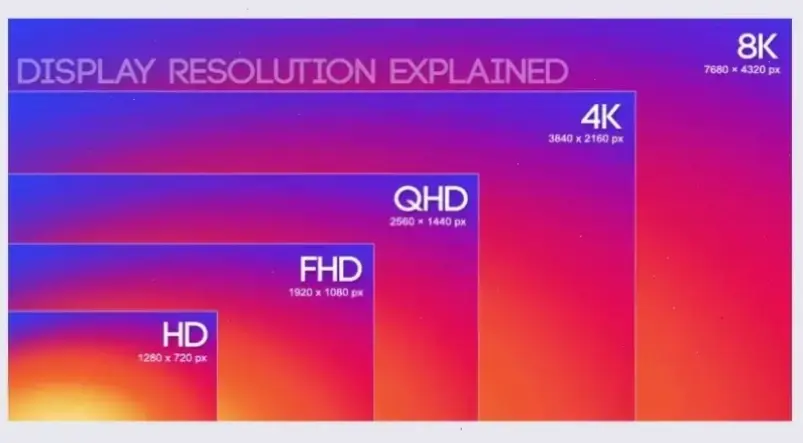 DISPLAY RESOLUTION EXPLAINED

8K
7680 × 4320 px

4K
3840 x 2160 px

QHD
2560 × 1440 px

FHD
1920 x 1080 px

HD
1280 x 720 px